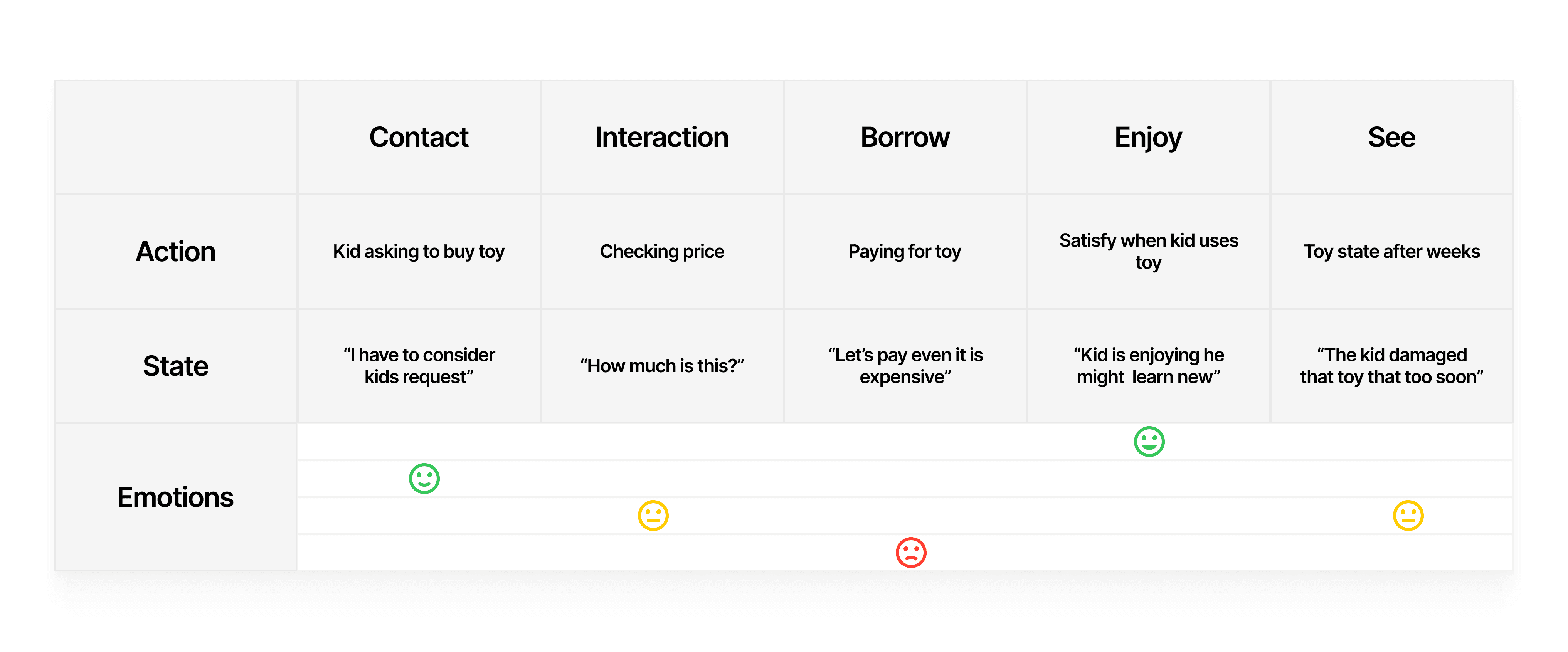 | | Contact | Interaction | Borrow | Enjoy | See |
|---|---|---|---|---|---|
| Action | Kid asking to buy toy | Checking price | Paying for toy | Satisfy when kid uses toy | Toy state after weeks |
| State | “I have to consider kids request” | “How much is this?” | “Let’s pay even it is expensive” | “Kid is enjoying he might learn new” | “The kid damaged that toy that too soon” |
| Emotions | | | | | |